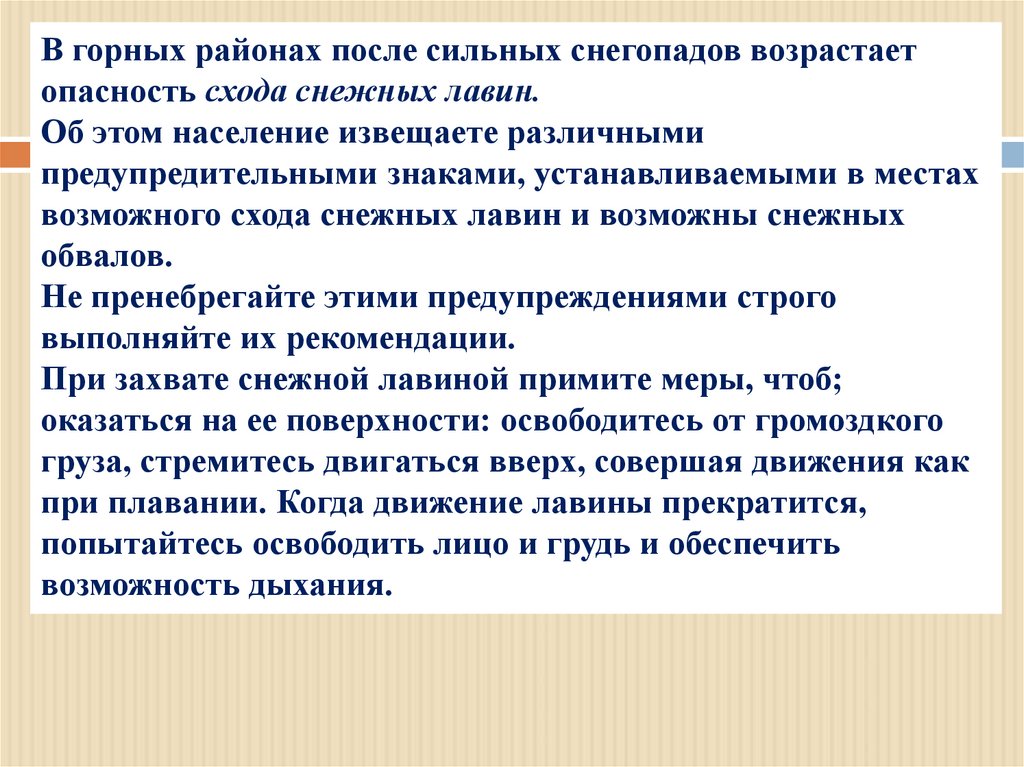 В горных районах после сильных снегопадов возрастает опасность схода снежных лавин.
Об этом население извещаете различными предупредительными знаками, устанавливаемыми в местах возможного схода снежных лавин и возможны снежных обвалов.
Не пренебрегайте этими предупреждениями строго выполняйте их рекомендации.
При захвате снежной лавиной примите меры, чтоб; оказаться на ее поверхности: освободитесь от громоздкого груза, стремитесь двигаться вверх, совершая движения как при плавании. Когда движение лавины прекратится, попытайтесь освободить лицо и грудь и обеспечить возможность дыхания.